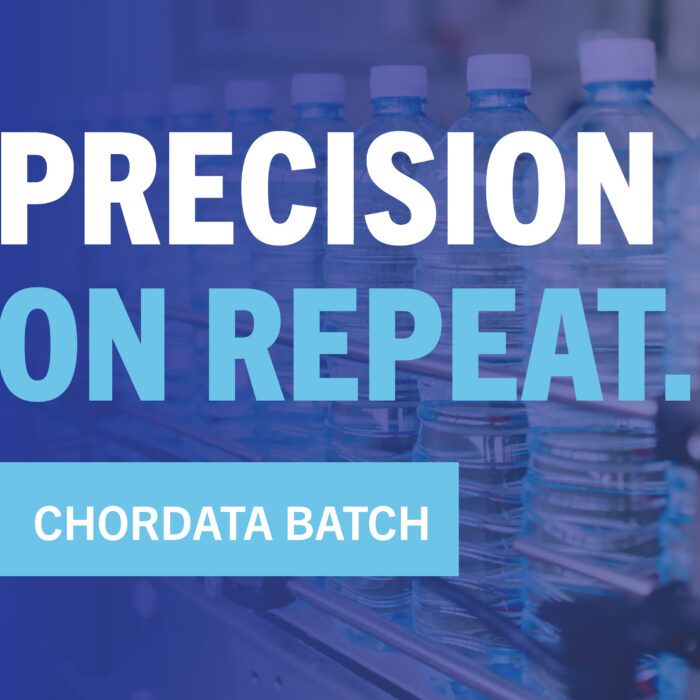 PRECISION
ON REPEAT.

CHORDATA BATCH